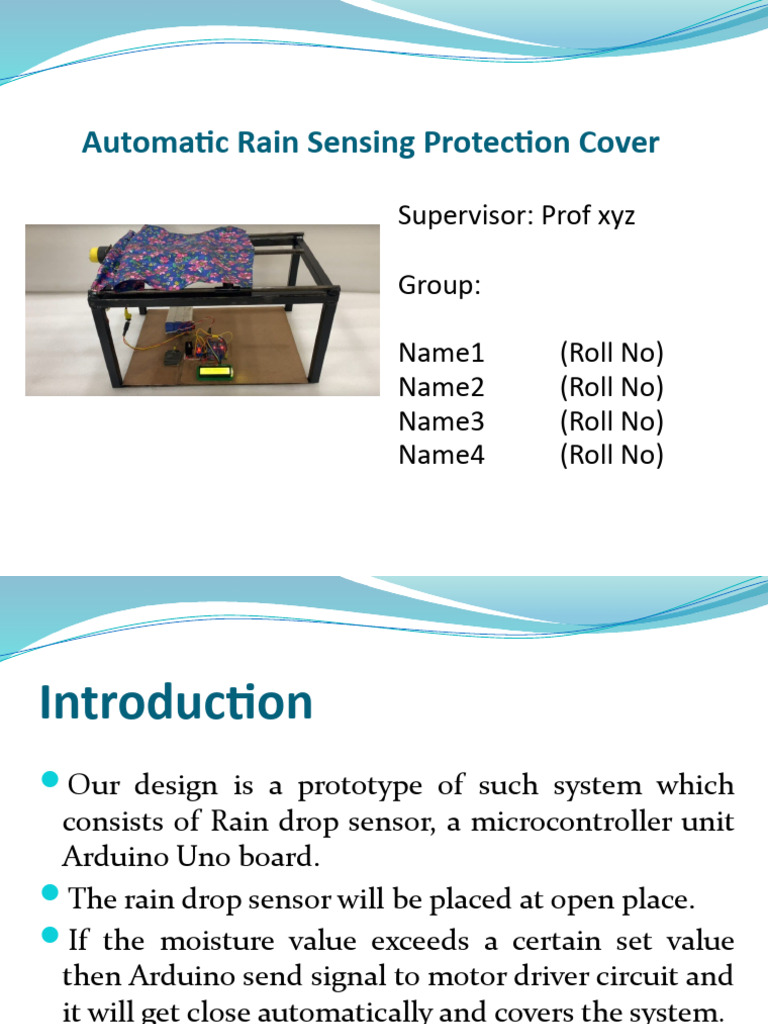 Automatic Rain Sensing Protection Cover

Supervisor: Prof xyz

Group:

Name1 (Roll No)
Name2 (Roll No)
Name3 (Roll No)
Name4 (Roll No)

Introduction

Our design is a prototype of such system which consists of Rain drop sensor, a microcontroller unit Arduino Uno board.

The rain drop sensor will be placed at open place.

If the moisture value exceeds a certain set value then Arduino send signal to motor driver circuit and it will get close automatically and covers the system.